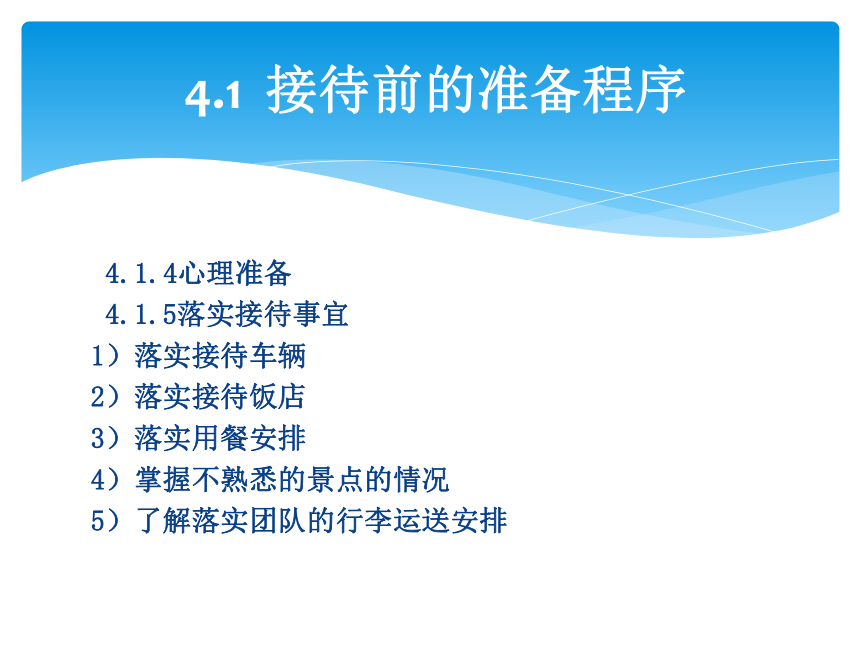 4.1 接待前的准备程序

4.1.4心理准备
4.1.5落实接待事宜
1）落实接待车辆
2）落实接待饭店
3）落实用餐安排
4）掌握不熟悉的景点的情况
5）了解落实团队的行李运送安排